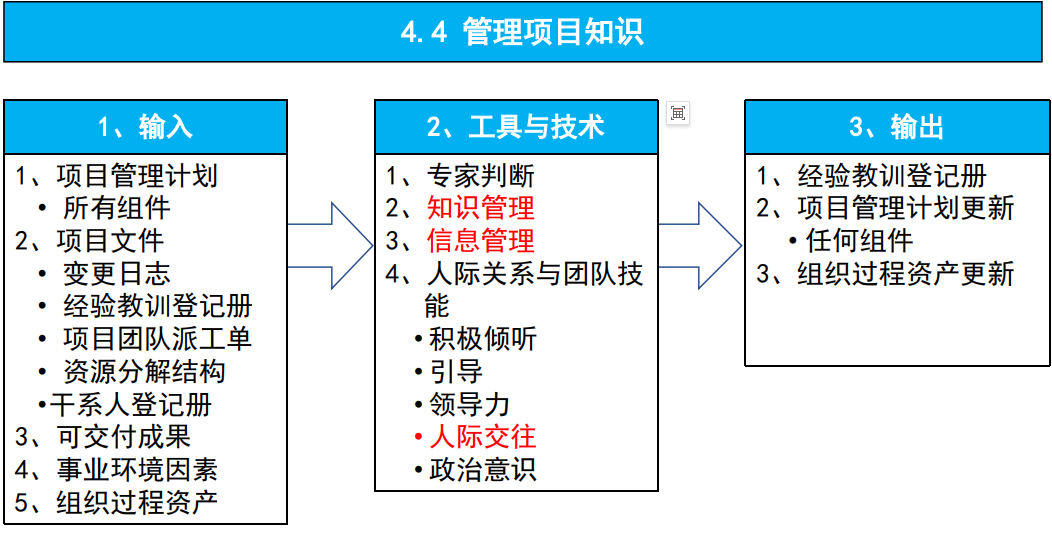 4.4 管理项目知识

1、输入

1、项目管理计划
• 所有组件
2、项目文件
• 变更日志
• 经验教训登记册
• 项目团队派工单
• 资源分解结构
•干系人登记册
3、可交付成果
4、事业环境因素
5、组织过程资产

2、工具与技术

1、专家判断
2、知识管理
3、信息管理
4、人际关系与团队技能
•积极倾听
•引导
•领导力
•人际交往
•政治意识

3、输出

1、经验教训登记册
2、项目管理计划更新
•任何组件
3、组织过程资产更新